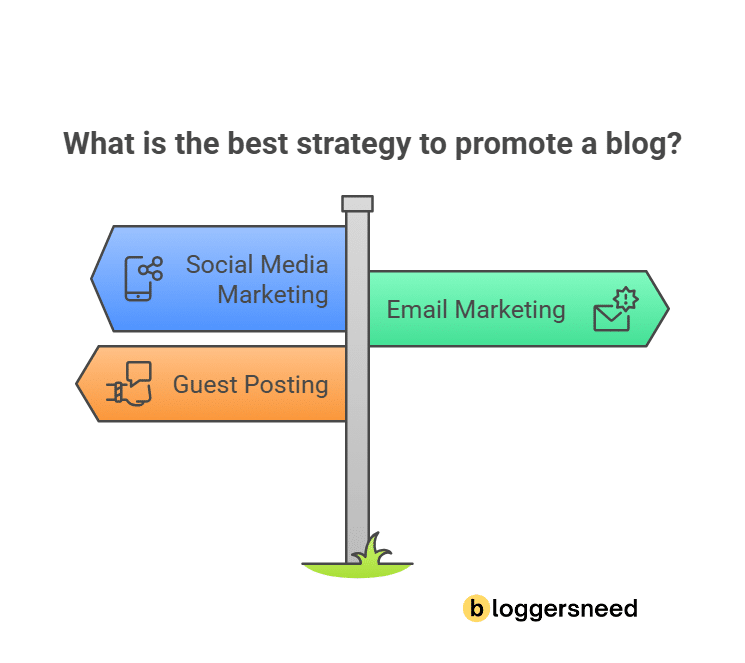 What is the best strategy to promote a blog?

Social Media Marketing

Email Marketing

Guest Posting

bloggersneed